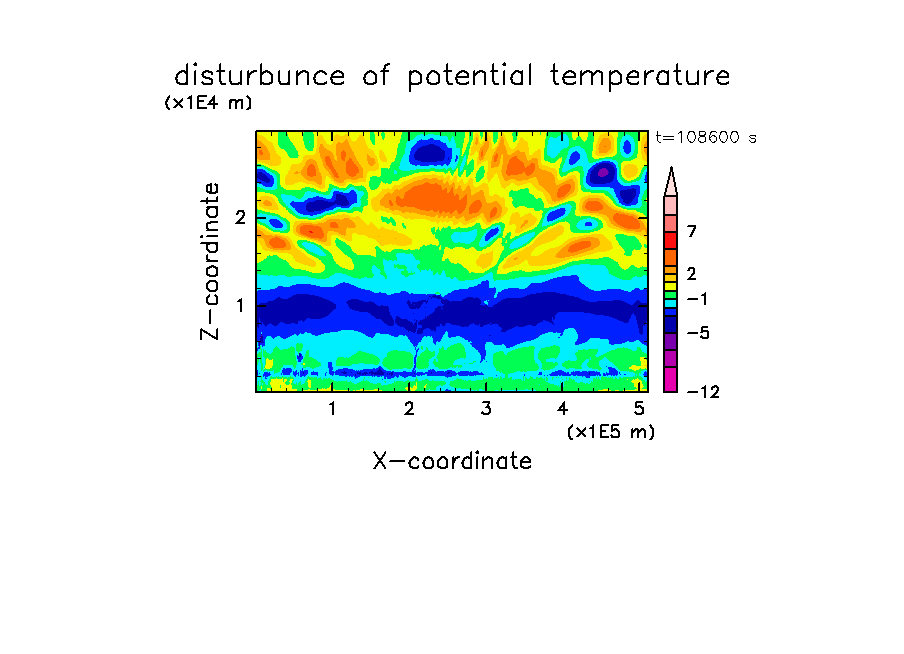 disturbunce of potential temperature
(x1E4 m)
t=108600 s
Z-coordinate
2
1
7
2
−1
−5
−12
1
2
3
4
5
(x1E5 m)
X-coordinate